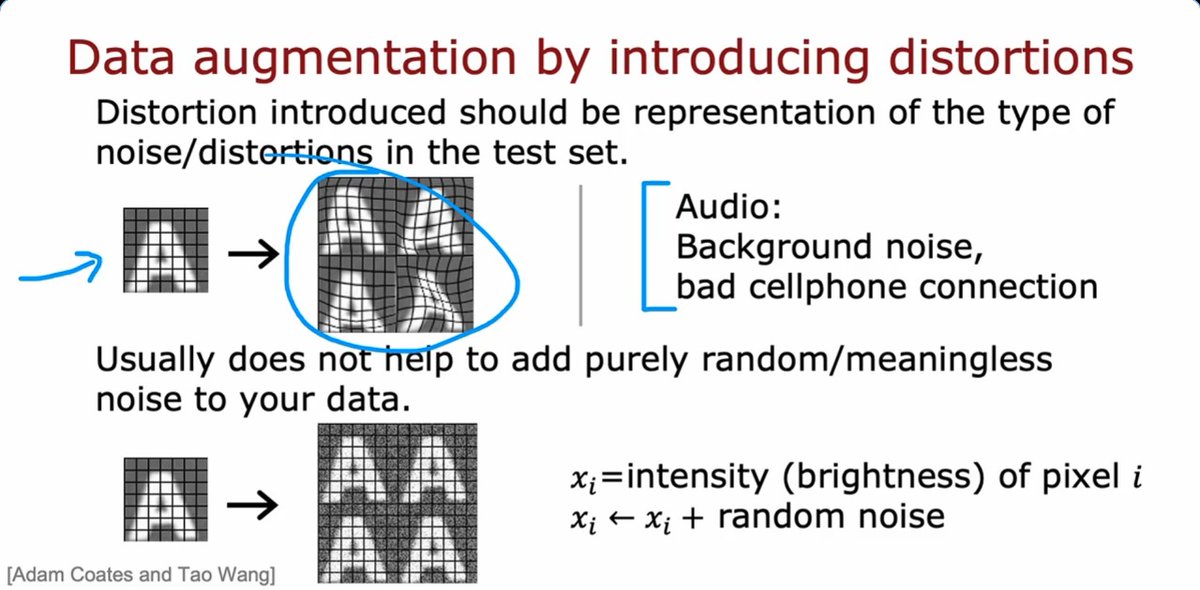 Data augmentation by introducing distortions

Distortion introduced should be representation of the type of noise/distortions in the test set.

Audio:
Background noise,
bad cellphone connection

Usually does not help to add purely random/meaningless noise to your data.

$x_i$=intensity (brightness) of pixel $i$
$x_i \leftarrow x_i$ + random noise

[Adam Coates and Tao Wang]